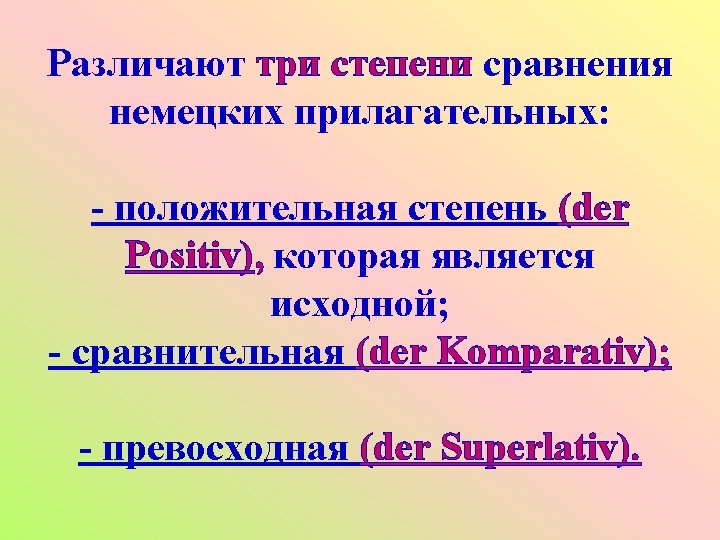 Различают три степени сравнения немецких прилагательных:

- положительная степень (der Positiv), которая является исходной;
- сравнительная (der Komparativ);

- превосходная (der Superlativ).